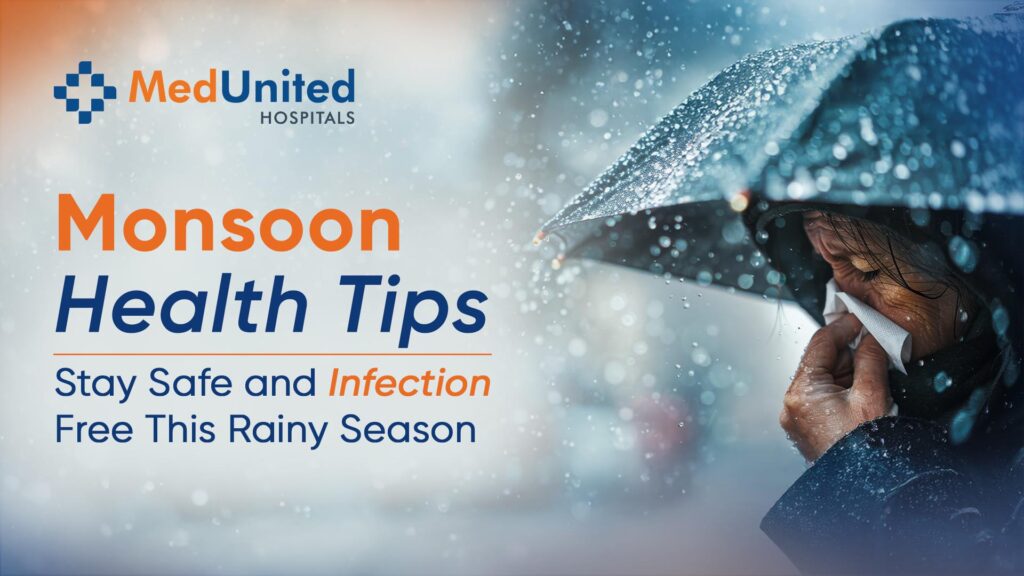 MedUnited
HOSPITALS

Monsoon
Health Tips

Stay Safe and Infection Free This Rainy Season